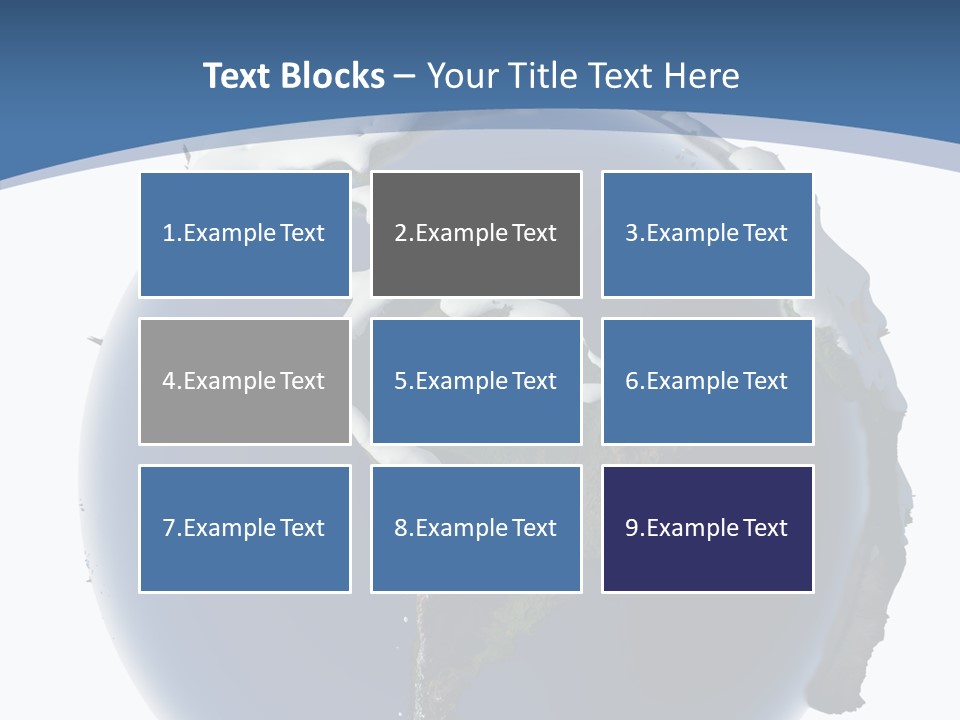 Text Blocks – Your Title Text Here

1.Example Text

2.Example Text

3.Example Text

4.Example Text

5.Example Text

6.Example Text

7.Example Text

8.Example Text

9.Example Text